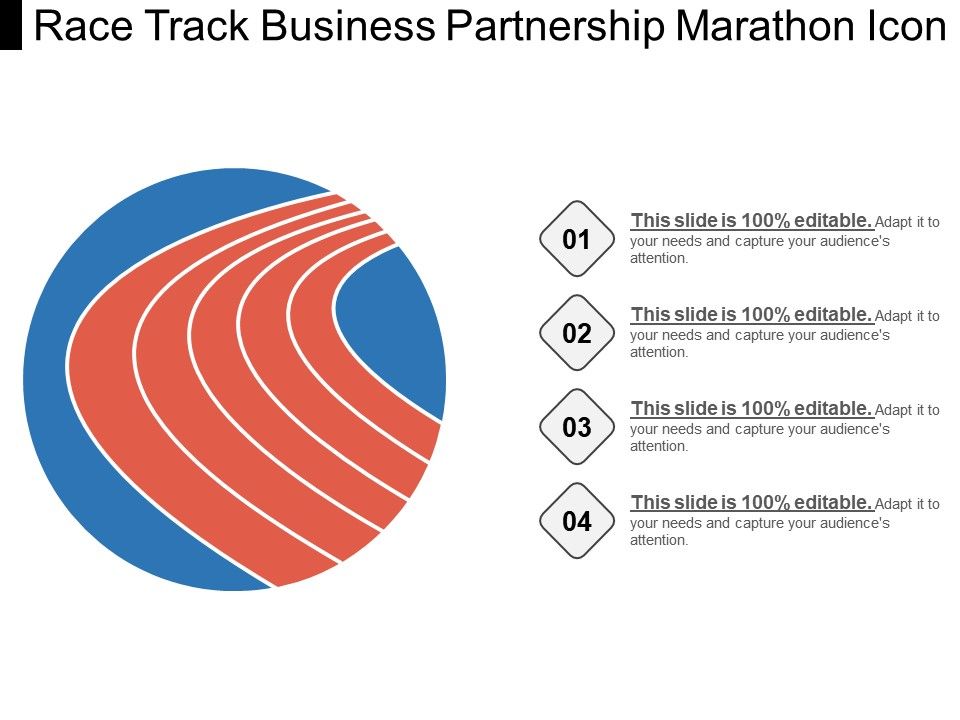 Race Track Business Partnership Marathon Icon

01

This slide is 100% editable. Adapt it to your needs and capture your audience's attention.

02

This slide is 100% editable. Adapt it to your needs and capture your audience's attention.

03

This slide is 100% editable. Adapt it to your needs and capture your audience's attention.

04

This slide is 100% editable. Adapt it to your needs and capture your audience's attention.